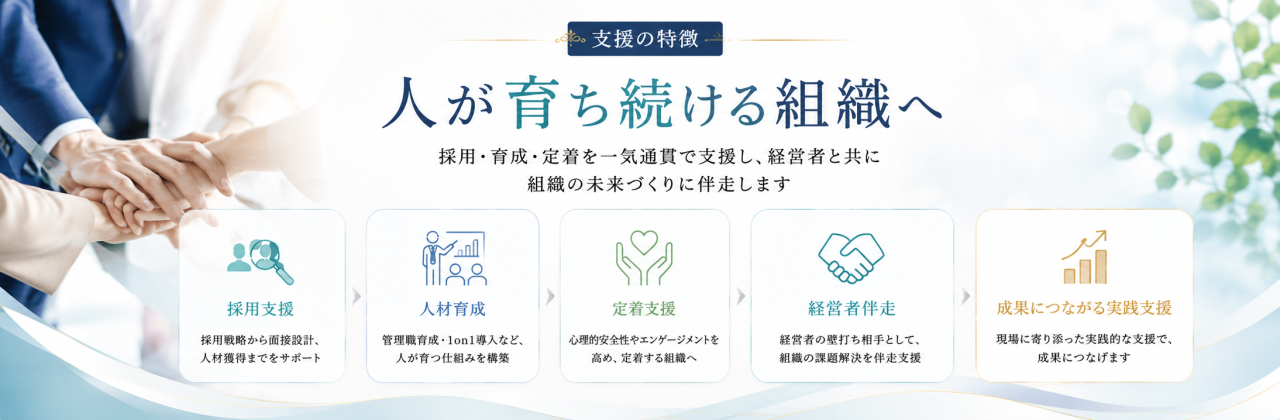 支援の特徴

人が育ち続ける組織へ

採用・育成・定着を一気通貫で支援し、経営者と共に組織の未来づくりに伴走します

採用支援
採用戦略から面接設計、人材獲得までをサポート

人材育成
管理職育成・1on1導入など、人が育つ仕組みを構築

定着支援
心理的安全性やエンゲージメントを高め、定着する組織へ

経営者伴走
経営者の壁打ち相手として、組織の課題解決を伴走支援

成果につながる実践支援
現場に寄り添った実践的な支援で、成果につなげます